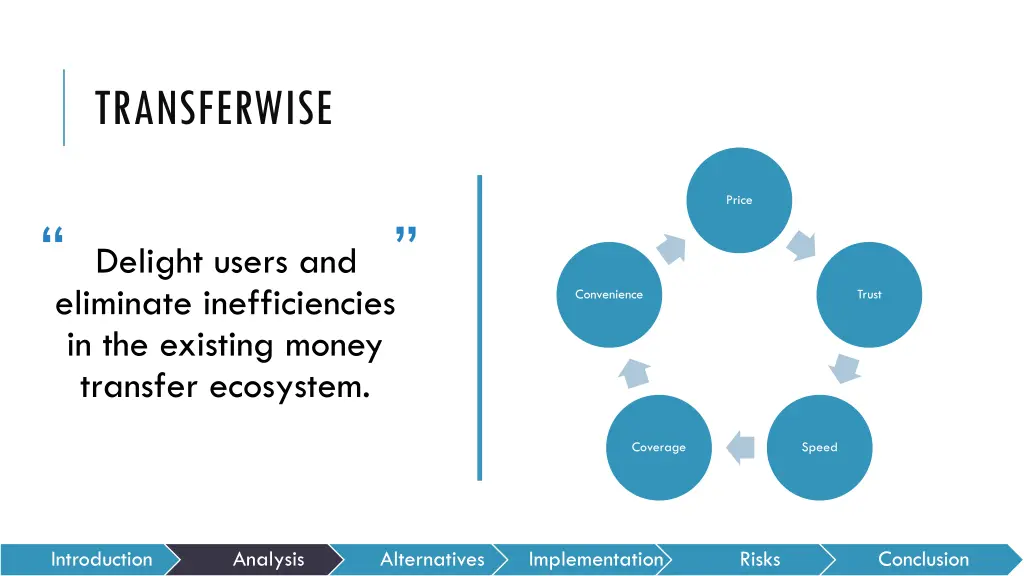 TRANSFERWISE

“ Delight users and eliminate inefficiencies in the existing money transfer ecosystem. ”

Price

Trust

Speed

Coverage

Convenience

Introduction Analysis Alternatives Implementation Risks Conclusion